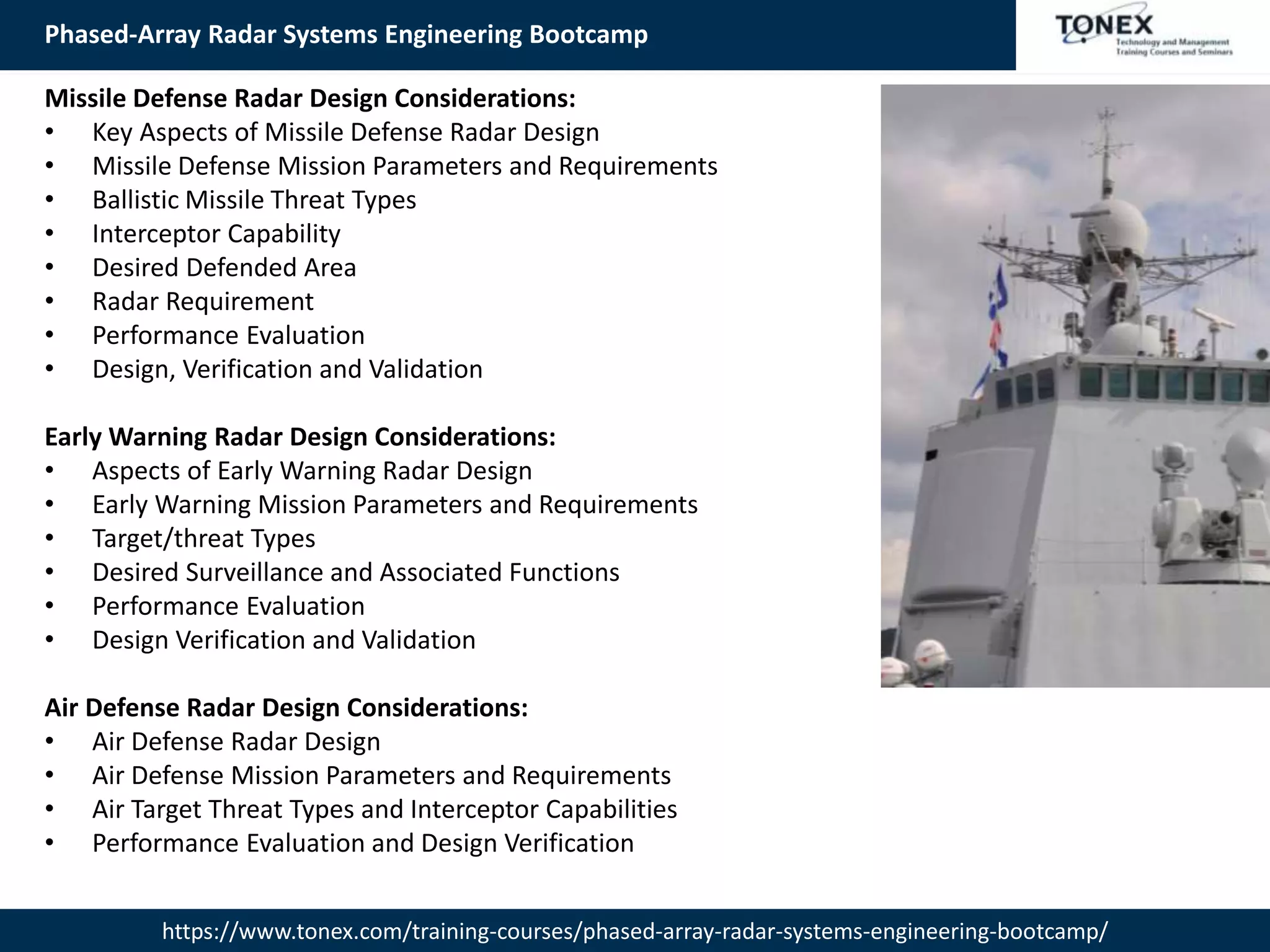 Phased-Array Radar Systems Engineering Bootcamp

TONEX
Technology and Management
Training Courses and Seminars

Missile Defense Radar Design Considerations:
• Key Aspects of Missile Defense Radar Design
• Missile Defense Mission Parameters and Requirements
• Ballistic Missile Threat Types
• Interceptor Capability
• Desired Defended Area
• Radar Requirement
• Performance Evaluation
• Design, Verification and Validation

Early Warning Radar Design Considerations:
• Aspects of Early Warning Radar Design
• Early Warning Mission Parameters and Requirements
• Target/threat Types
• Desired Surveillance and Associated Functions
• Performance Evaluation
• Design Verification and Validation

Air Defense Radar Design Considerations:
• Air Defense Radar Design
• Air Defense Mission Parameters and Requirements
• Air Target Threat Types and Interceptor Capabilities
• Performance Evaluation and Design Verification

https://www.tonex.com/training-courses/phased-array-radar-systems-engineering-bootcamp/